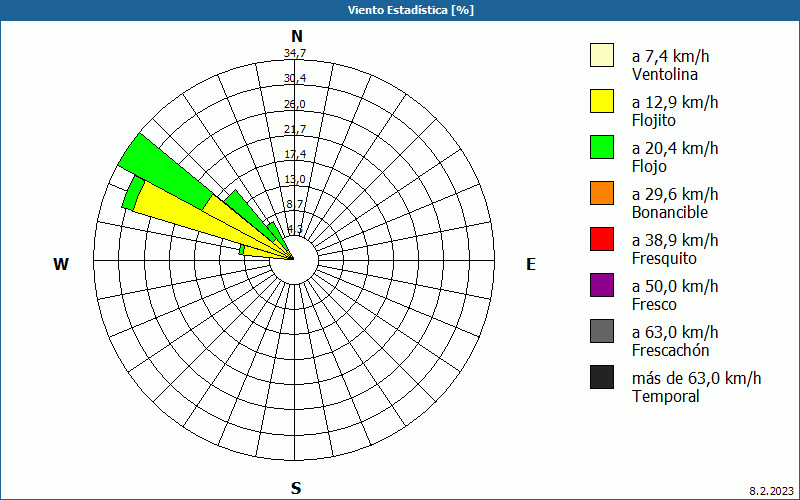 Viento Estadística [%]

N
34,7
30,4
26,0
21,7
17,4
13,0
8,7
4,3
W
E
S

a 7,4 km/h
Ventolina
a 12,9 km/h
Flojito
a 20,4 km/h
Flojo
a 29,6 km/h
Bonancible
a 38,9 km/h
Fresquito
a 50,0 km/h
Fresco
a 63,0 km/h
Frescachón
más de 63,0 km/h
Temporal

8.2.2023